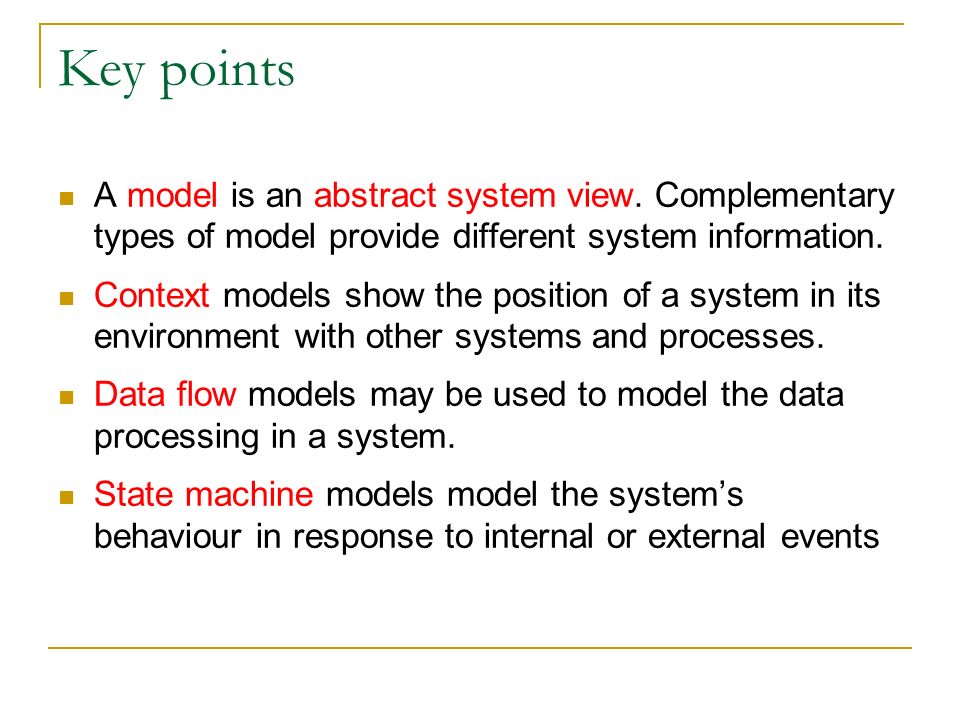 Key points

- A model is an abstract system view. Complementary types of model provide different system information.
- Context models show the position of a system in its environment with other systems and processes.
- Data flow models may be used to model the data processing in a system.
- State machine models model the system's behaviour in response to internal or external events